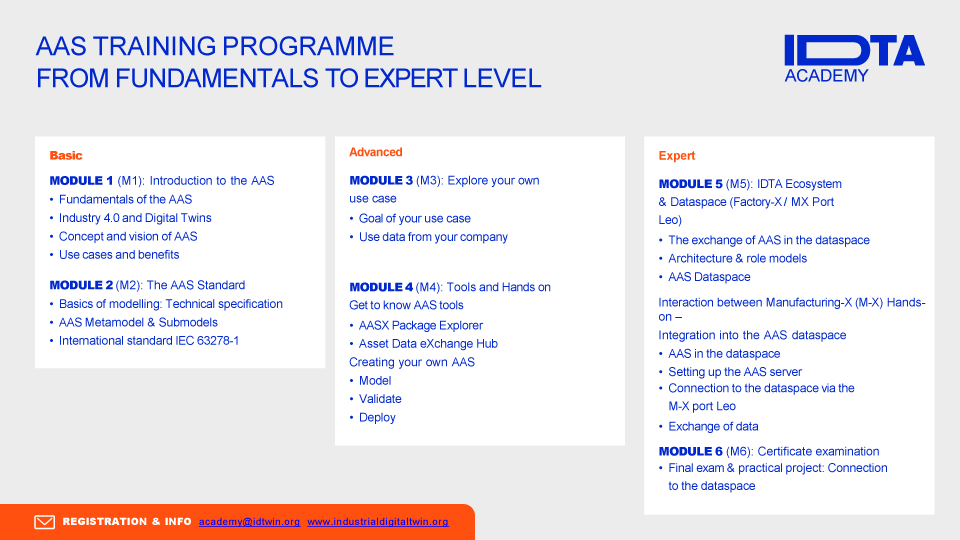 AAS TRAINING PROGRAMME
FROM FUNDAMENTALS TO EXPERT LEVEL

IDTA
ACADEMY

Basic

MODULE 1 (M1): Introduction to the AAS
• Fundamentals of the AAS
• Industry 4.0 and Digital Twins
• Concept and vision of AAS
• Use cases and benefits

MODULE 2 (M2): The AAS Standard
• Basics of modelling: Technical specification
• AAS Metamodel & Submodels
• International standard IEC 63278-1

Advanced

MODULE 3 (M3): Explore your own use case
• Goal of your use case
• Use data from your company

MODULE 4 (M4): Tools and Hands on
Get to know AAS tools
• AASX Package Explorer
• Asset Data eXchange Hub
Creating your own AAS
• Model
• Validate
• Deploy

Expert

MODULE 5 (M5): IDTA Ecosystem & Dataspace (Factory-X / MX Port Leo)
• The exchange of AAS in the dataspace
• Architecture & role models
• AAS Dataspace

Interaction between Manufacturing-X (M-X) Hands-on –
Integration into the AAS dataspace
• AAS in the dataspace
• Setting up the AAS server
• Connection to the dataspace via the M-X port Leo
• Exchange of data

MODULE 6 (M6): Certificate examination
• Final exam & practical project: Connection to the dataspace

REGISTRATION & INFO academy@idtwin.org www.industrialdigitaltwin.org